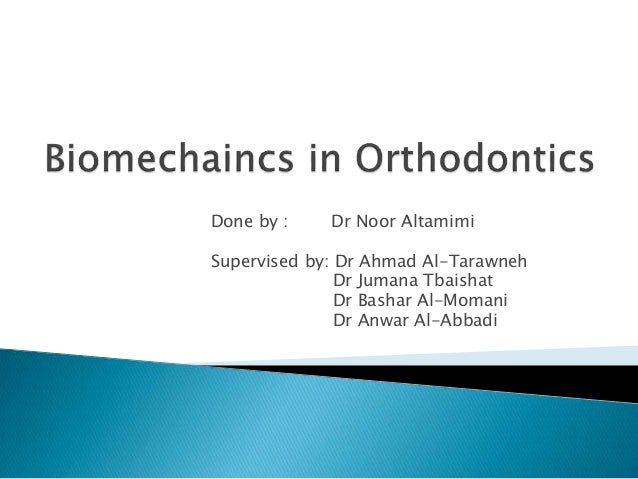 Biomechaincs in Orthodontics

Done by : Dr Noor Altamimi

Supervised by: Dr Ahmad Al-Tarawneh
Dr Jumana Tbaishat
Dr Bashar Al-Momani
Dr Anwar Al-Abbadi